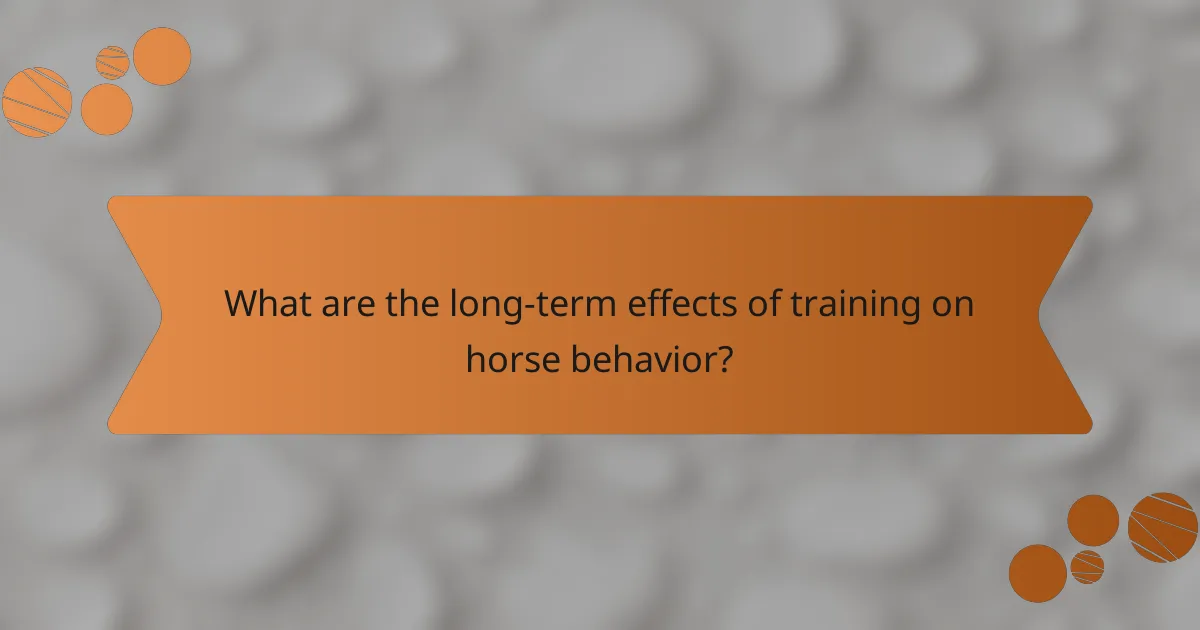 What are the long-term effects of training on horse behavior?